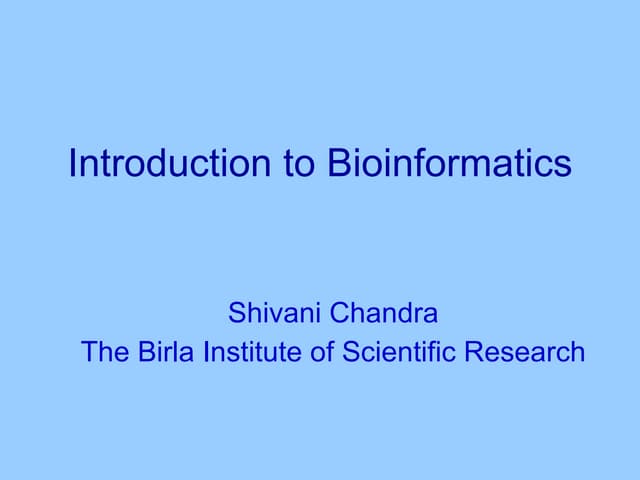 Introduction to Bioinformatics

Shivani Chandra
The Birla Institute of Scientific Research